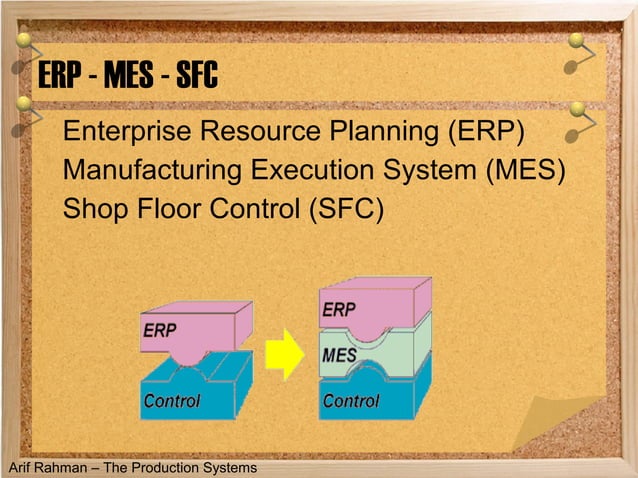 ERP - MES - SFC

Enterprise Resource Planning (ERP)
Manufacturing Execution System (MES)
Shop Floor Control (SFC)

ERP
Control

ERP
MES
Control

Arif Rahman – The Production Systems